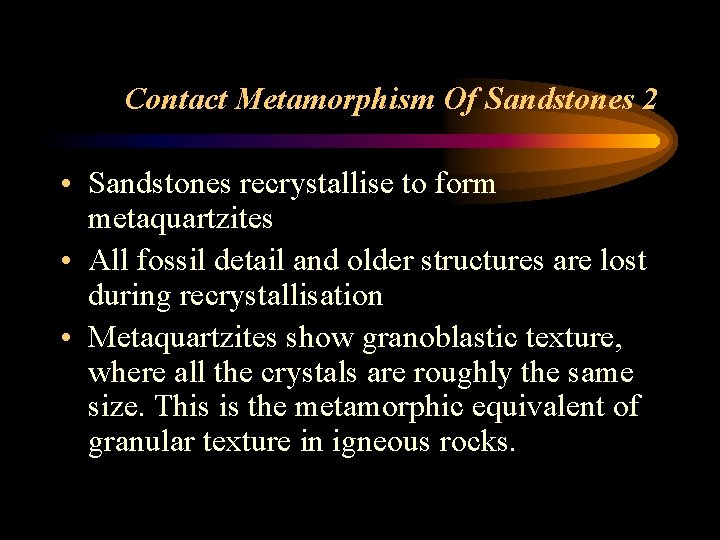 Contact Metamorphism Of Sandstones 2

• Sandstones recrystallise to form metaquartzites

• All fossil detail and older structures are lost during recrystallisation

• Metaquartzites show granoblastic texture, where all the crystals are roughly the same size. This is the metamorphic equivalent of granular texture in igneous rocks.